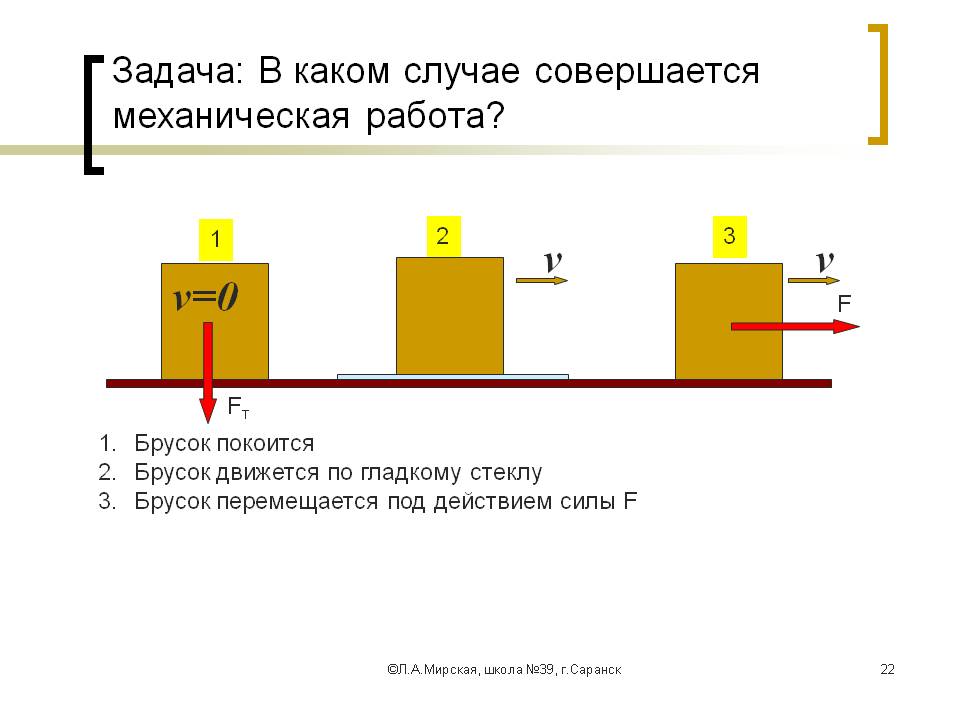 Задача: В каком случае совершается механическая работа?

1

$v=0$

$F_т$

2

$v$

3

$v$

F

1. Брусок покоится
2. Брусок движется по гладкому стеклу
3. Брусок перемещается под действием силы F

©Л.А.Мирская, школа №39, г.Саранск

22